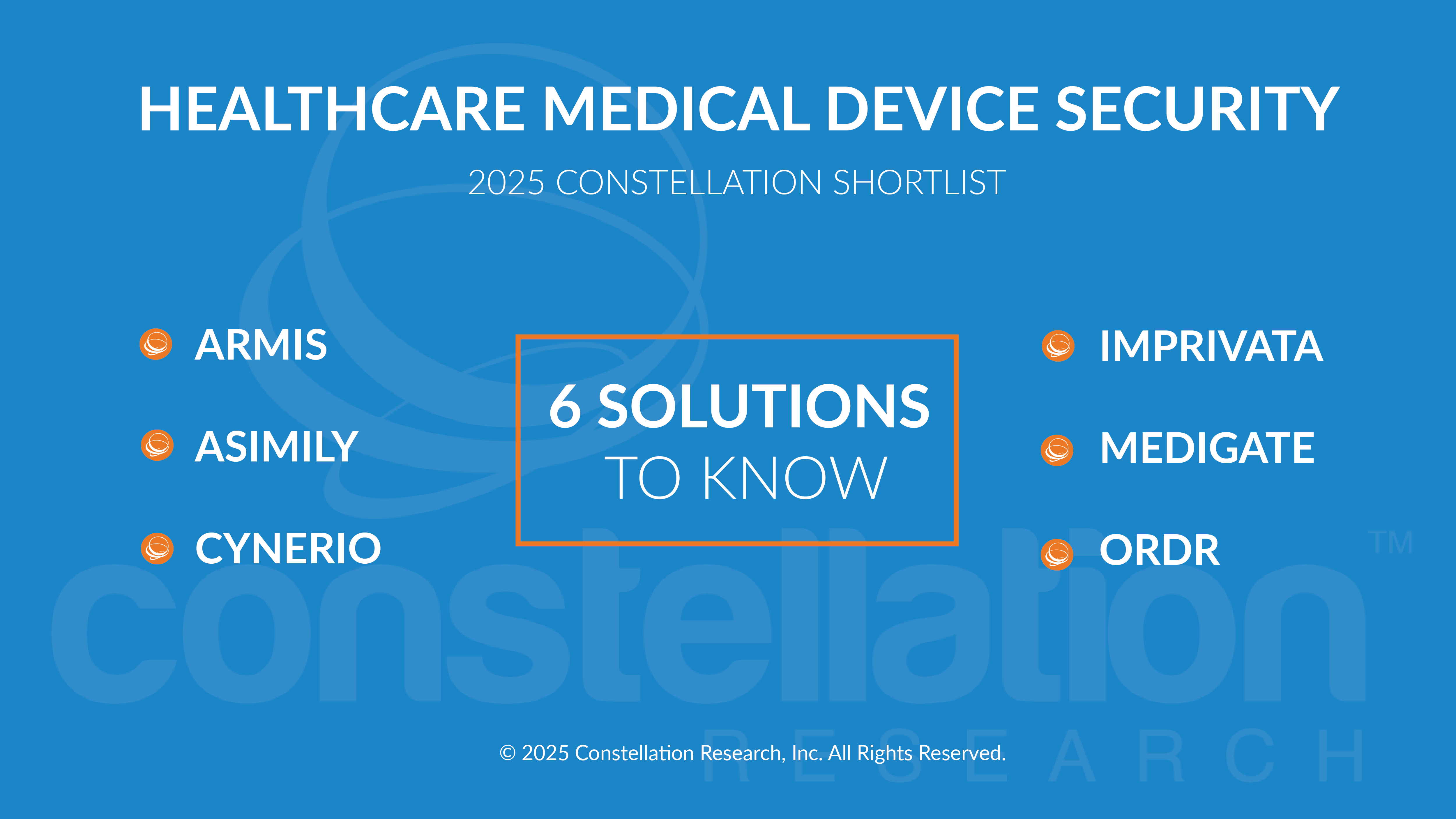 HEALTHCARE MEDICAL DEVICE SECURITY

2025 CONSTELLATION SHORTLIST

ARMIS

ASIMILY

CYNERIO

6 SOLUTIONS TO KNOW

IMPRIVATA

MEDIGATE

ORDR

constellation™ RESEARCH

© 2025 Constellation Research, Inc. All Rights Reserved.